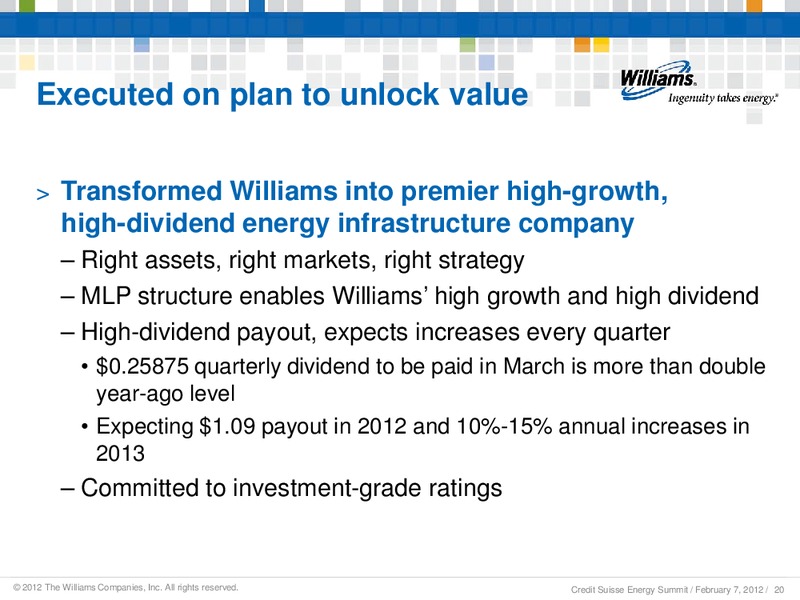 Executed on plan to unlock value

Williams.
Ingenuity takes energy.®

> Transformed Williams into premier high-growth, high-dividend energy infrastructure company

– Right assets, right markets, right strategy

– MLP structure enables Williams' high growth and high dividend

– High-dividend payout, expects increases every quarter

• \$0.25875 quarterly dividend to be paid in March is more than double year-ago level

• Expecting \$1.09 payout in 2012 and 10%-15% annual increases in 2013

– Committed to investment-grade ratings

© 2012 The Williams Companies, Inc. All rights reserved.

Credit Suisse Energy Summit / February 7, 2012 / 20